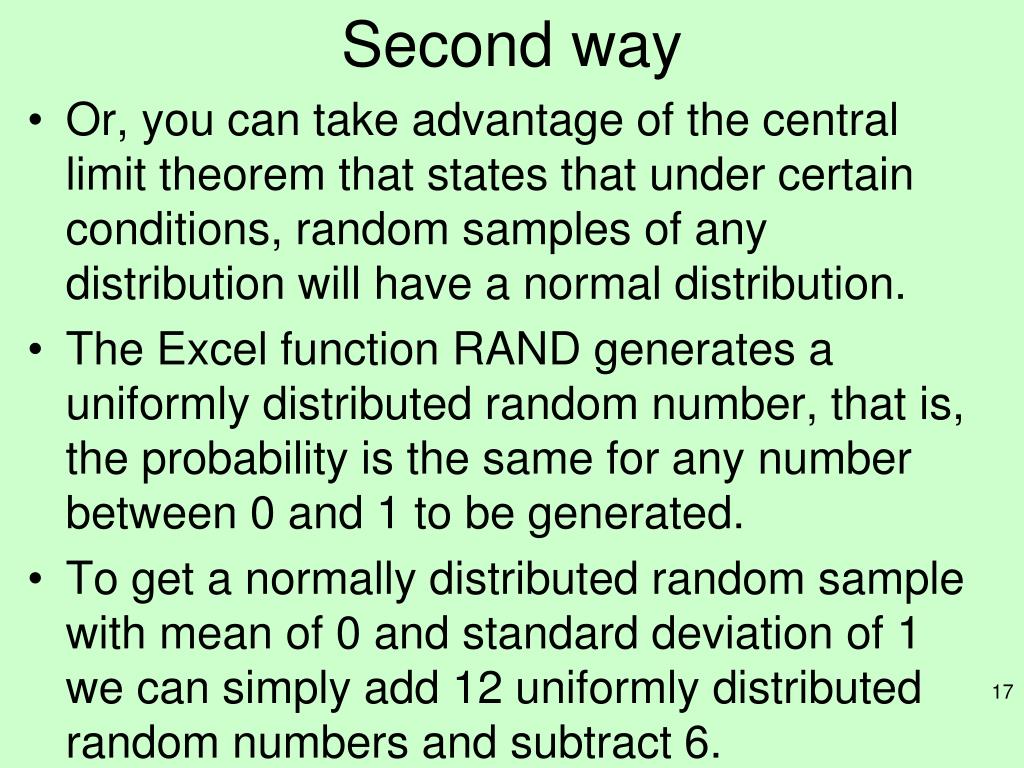 Second way

• Or, you can take advantage of the central limit theorem that states that under certain conditions, random samples of any distribution will have a normal distribution.

• The Excel function RAND generates a uniformly distributed random number, that is, the probability is the same for any number between 0 and 1 to be generated.

• To get a normally distributed random sample with mean of 0 and standard deviation of 1 we can simply add 12 uniformly distributed random numbers and subtract 6.

17